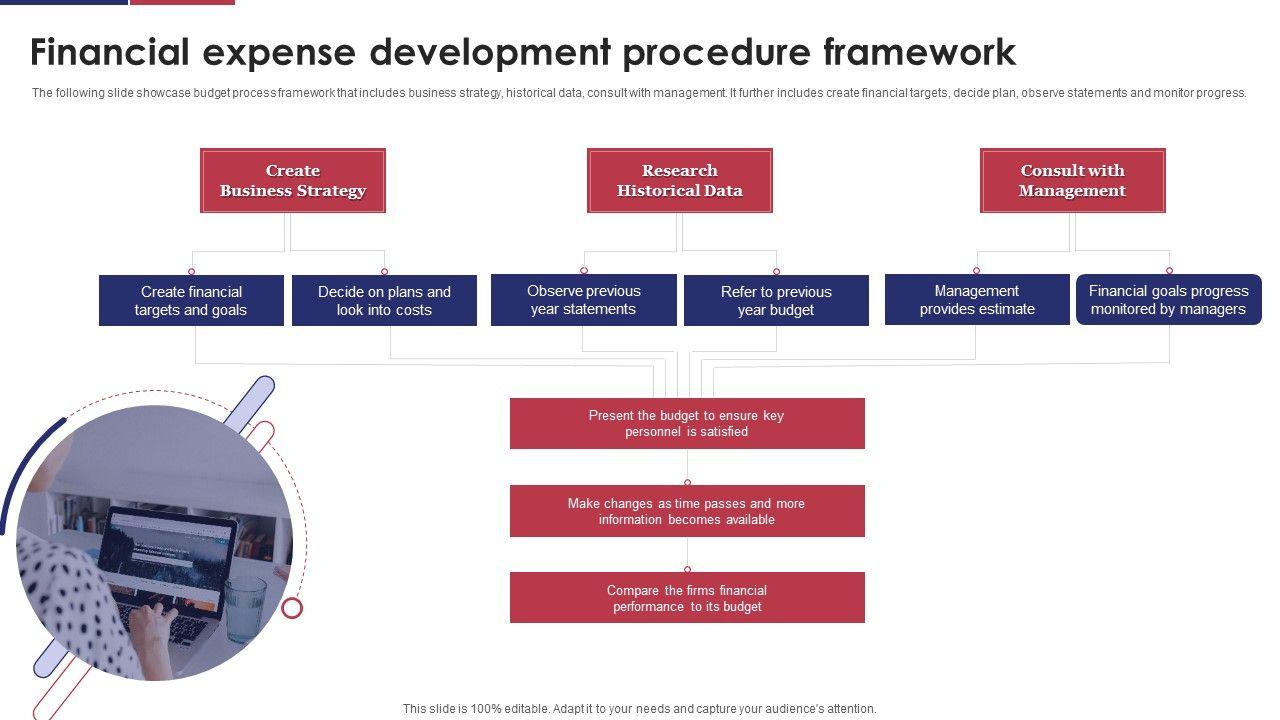 Financial expense development procedure framework

The following slide showcase budget process framework that includes business strategy, historical data, consult with management. It further includes create financial targets, decide plan, observe statements and monitor progress.

Create Business Strategy

Research Historical Data

Consult with Management

Create financial targets and goals

Decide on plans and look into costs

Observe previous year statements

Refer to previous year budget

Management provides estimate

Financial goals progress monitored by managers

Present the budget to ensure key personnel is satisfied

Make changes as time passes and more information becomes available

Compare the firms financial performance to its budget

This slide is 100% editable. Adapt it to your needs and capture your audience's attention.